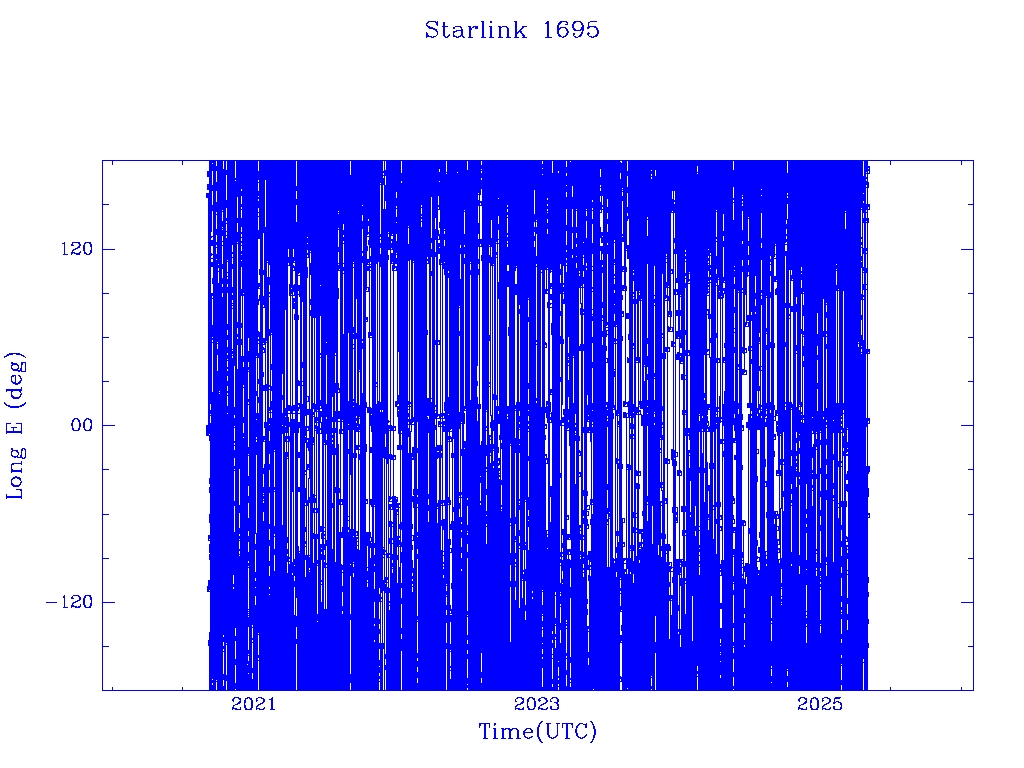 Starlink 1695

Long E (deg)

120

00

−120

2021

2023

2025

Time(UTC)